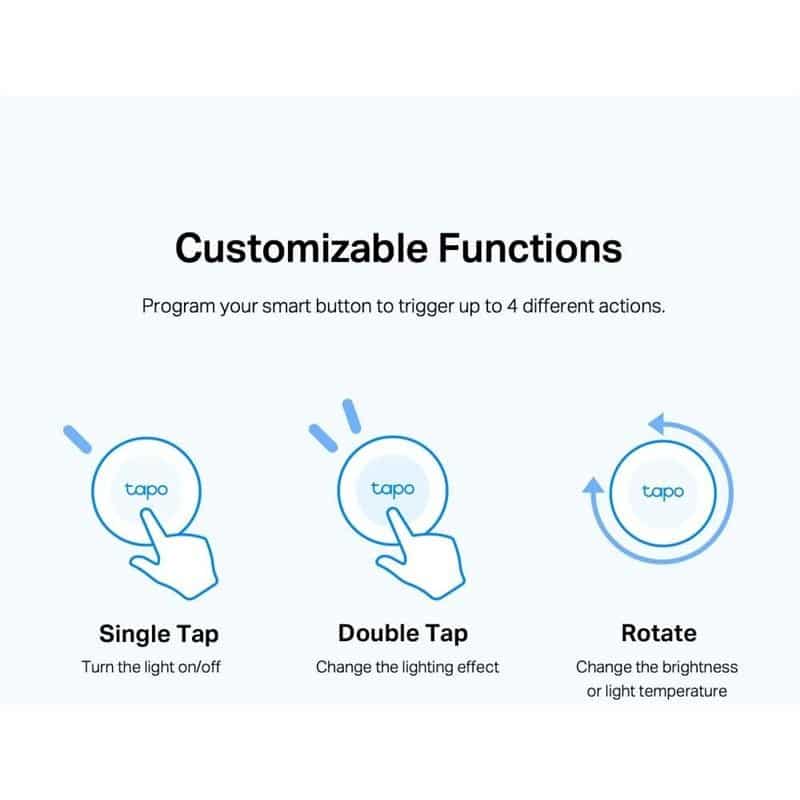 Customizable Functions

Program your smart button to trigger up to 4 different actions.

tapo

tapo

tapo

Single Tap

Turn the light on/off

Double Tap

Change the lighting effect

Rotate

Change the brightness or light temperature